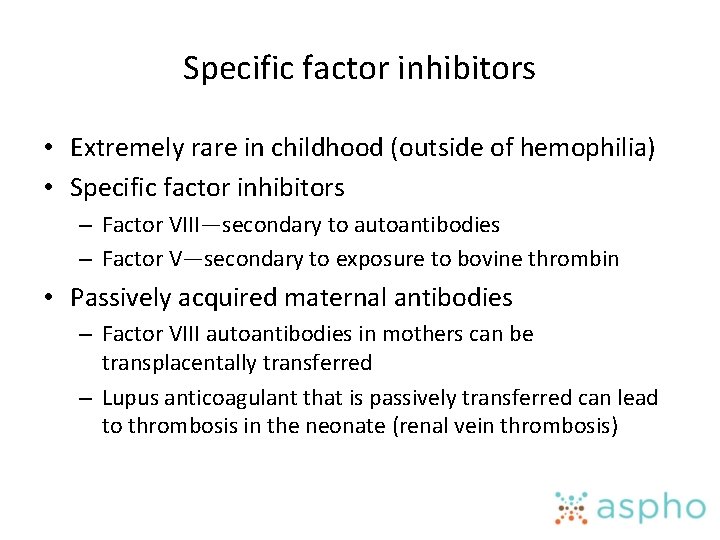 Specific factor inhibitors

• Extremely rare in childhood (outside of hemophilia)
• Specific factor inhibitors
  – Factor VIII—secondary to autoantibodies
  – Factor V—secondary to exposure to bovine thrombin
• Passively acquired maternal antibodies
  – Factor VIII autoantibodies in mothers can be transplacentally transferred
  – Lupus anticoagulant that is passively transferred can lead to thrombosis in the neonate (renal vein thrombosis)

aspho